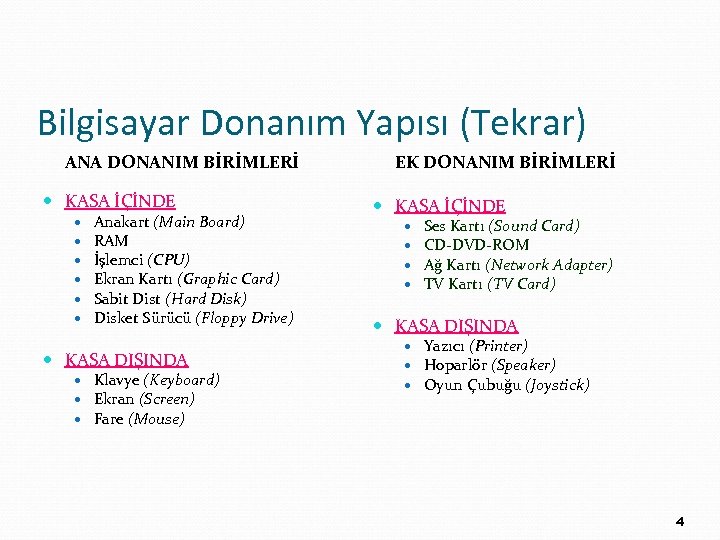 Bilgisayar Donanım Yapısı (Tekrar)

ANA DONANIM BİRİMLERİ

- KASA İÇİNDE
  - Anakart (Main Board)
  - RAM
  - İşlemci (CPU)
  - Ekran Kartı (Graphic Card)
  - Sabit Dist (Hard Disk)
  - Disket Sürücü (Floppy Drive)

- KASA DIŞINDA
  - Klavye (Keyboard)
  - Ekran (Screen)
  - Fare (Mouse)

EK DONANIM BİRİMLERİ

- KASA İÇİNDE
  - Ses Kartı (Sound Card)
  - CD-DVD-ROM
  - Ağ Kartı (Network Adapter)
  - TV Kartı (TV Card)

- KASA DIŞINDA
  - Yazıcı (Printer)
  - Hoparlör (Speaker)
  - Oyun Çubuğu (Joystick)

4